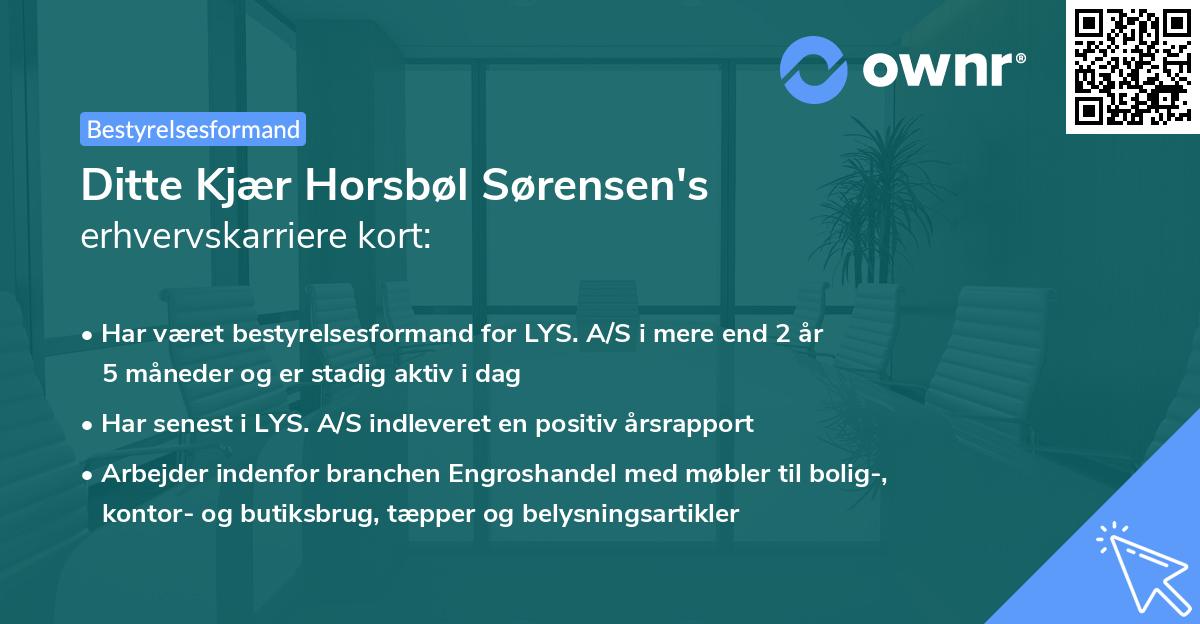 ownr®

Bestyrelsesformand

Ditte Kjær Horsbøl Sørensen's erhvervskarriere kort:

• Har været bestyrelsesformand for LYS. A/S i mere end 2 år 5 måneder og er stadig aktiv i dag

• Har senest i LYS. A/S indleveret en positiv årsrapport

• Arbejder indenfor branchen Engroshandel med møbler til bolig-, kontor- og butiksbrug, tæpper og belysningsartikler